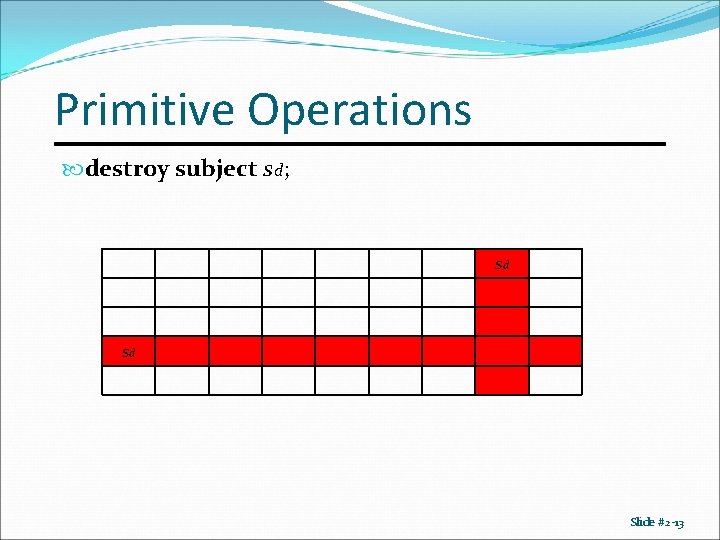 Primitive Operations

destroy subject $s_d$;

|  |  |  |  |  |  |  | $s_d$ |  |
|---|---|---|---|---|---|---|---|---|
|  |  |  |  |  |  |  |  |  |
|  |  |  |  |  |  |  |  |  |
| $s_d$ |  |  |  |  |  |  |  |  |
|  |  |  |  |  |  |  |  |  |

Slide #2-13